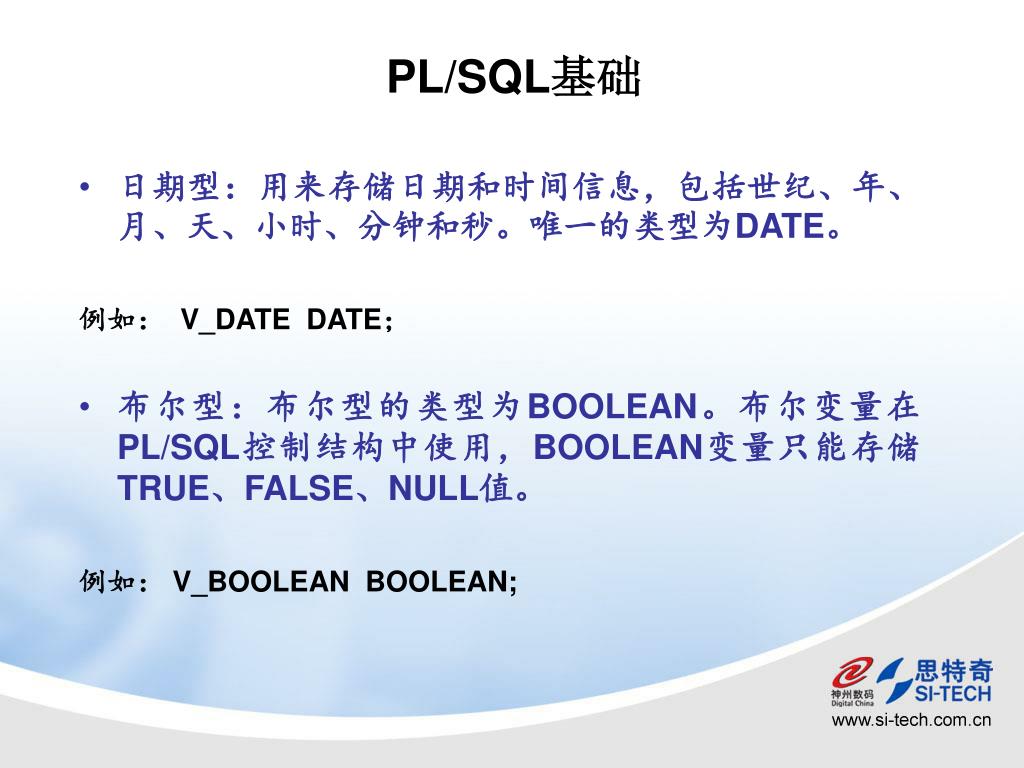 PL/SQL基础

• 日期型：用来存储日期和时间信息，包括世纪、年、月、天、小时、分钟和秒。唯一的类型为DATE。

例如： V_DATE DATE；

• 布尔型：布尔型的类型为BOOLEAN。布尔变量在PL/SQL控制结构中使用，BOOLEAN变量只能存储TRUE、FALSE、NULL值。

例如： V_BOOLEAN BOOLEAN;

神州数码 Digital China
思特奇 SI-TECH
www.si-tech.com.cn